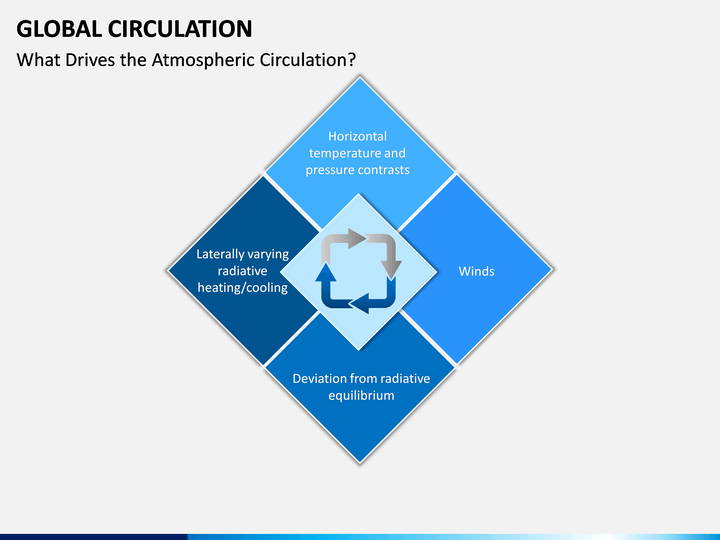 GLOBAL CIRCULATION

What Drives the Atmospheric Circulation?

Horizontal temperature and pressure contrasts

Laterally varying radiative heating/cooling

Winds

Deviation from radiative equilibrium